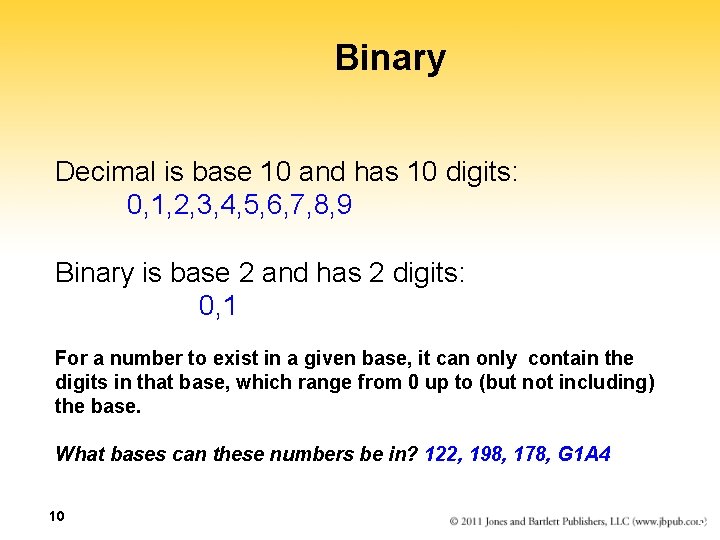 Binary

Decimal is base 10 and has 10 digits:
0,1,2,3,4,5,6,7,8,9

Binary is base 2 and has 2 digits:
0,1

For a number to exist in a given base, it can only contain the digits in that base, which range from 0 up to (but not including) the base.

What bases can these numbers be in? 122, 198, 178, G1A4

10

© 2011 Jones and Bartlett Publishers, LLC (www.jbpub.com)